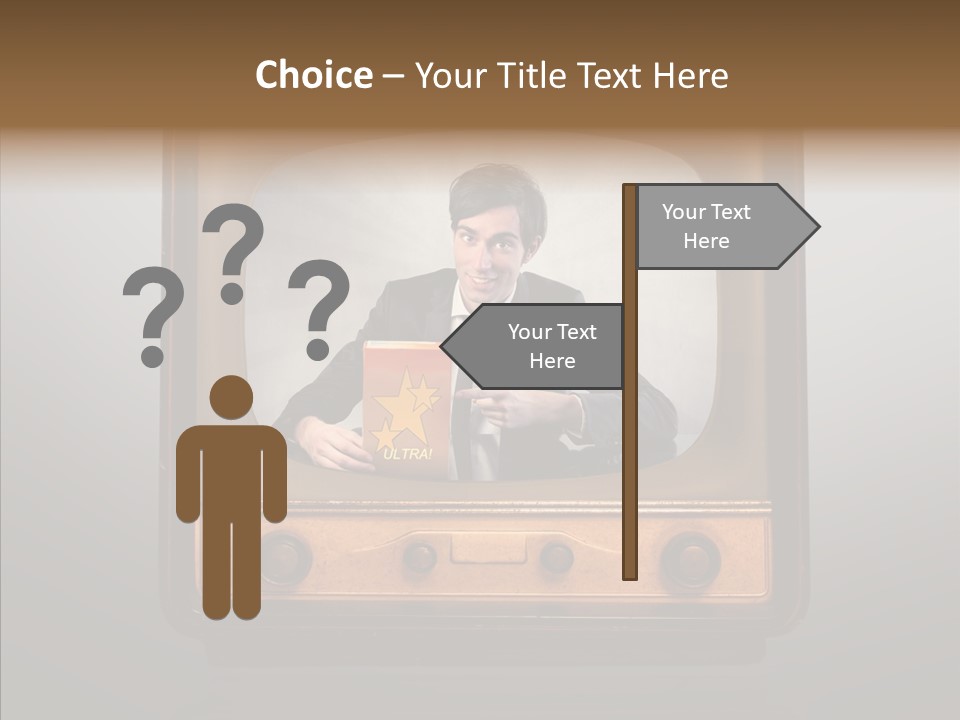 Choice – Your Title Text Here

? ? ?

Your Text Here

Your Text Here

ULTRA!